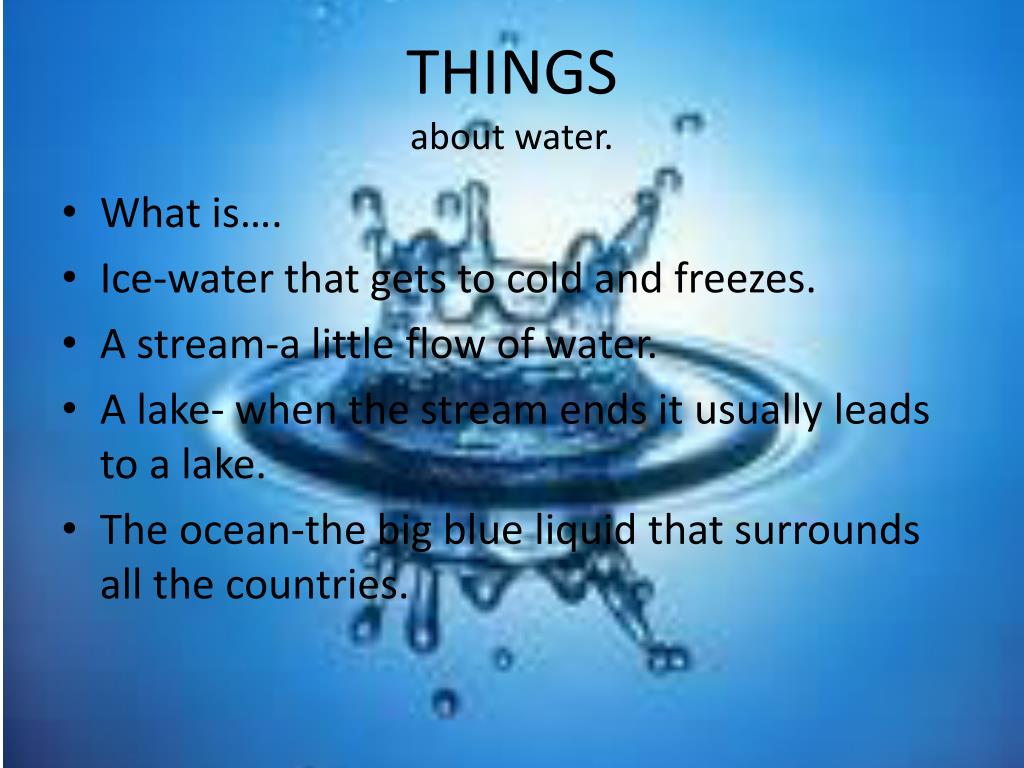 THINGS
about water.

• What is….
• Ice-water that gets to cold and freezes.
• A stream-a little flow of water.
• A lake- when the stream ends it usually leads to a lake.
• The ocean-the big blue liquid that surrounds all the countries.